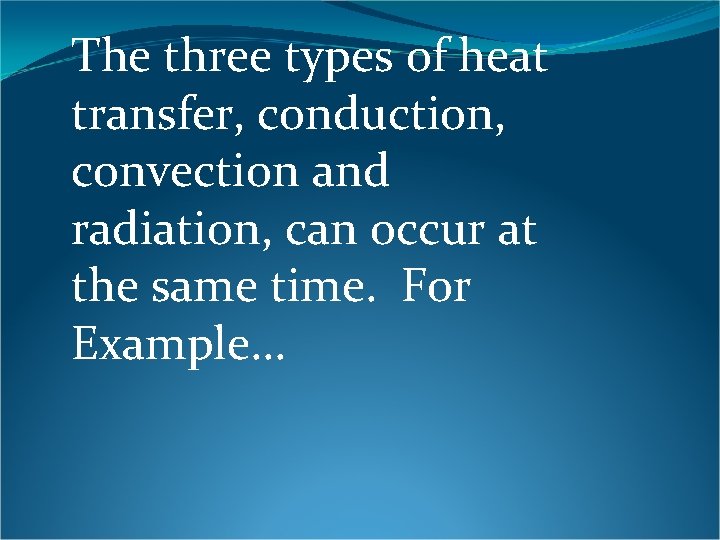 The three types of heat transfer, conduction, convection and radiation, can occur at the same time. For Example…